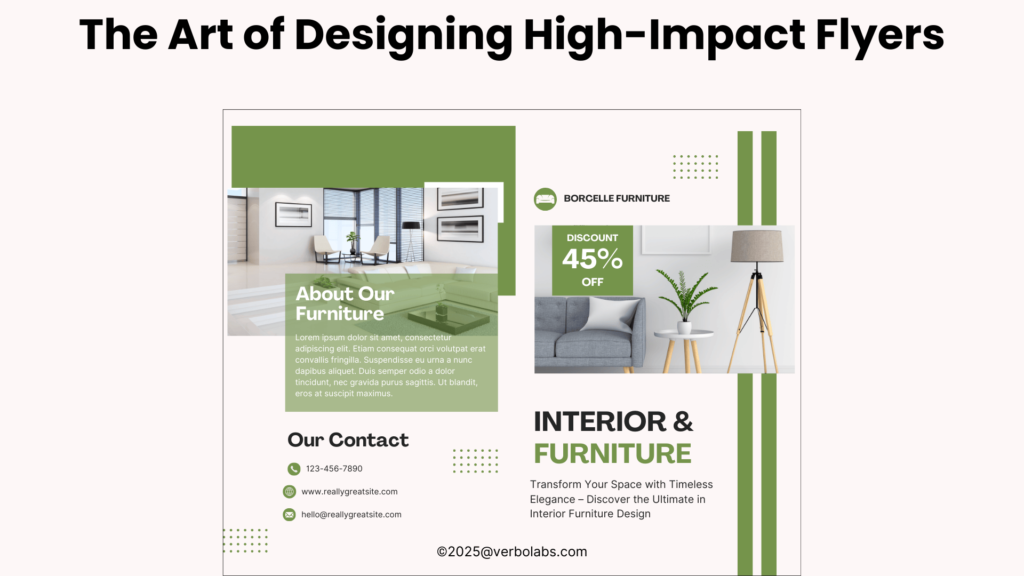 The Art of Designing High-Impact Flyers

About Our Furniture

Lorem ipsum dolor sit amet, consectetur adipiscing elit. Etiam consequat orci volutpat erat convallis fringilla. Suspendisse eu urna a nunc dapibus aliquet. Duis semper odio a dolor tincidunt, nec gravida purus sagittis. Ut blandit, eros at suscipit maximus.

Our Contact

123-456-7890

www.reallygreatsite.com

hello@reallygreatsite.com

BORCELLE FURNITURE

DISCOUNT
45%
OFF

INTERIOR &
FURNITURE

Transform Your Space with Timeless Elegance – Discover the Ultimate in Interior Furniture Design

©2025@verbolabs.com